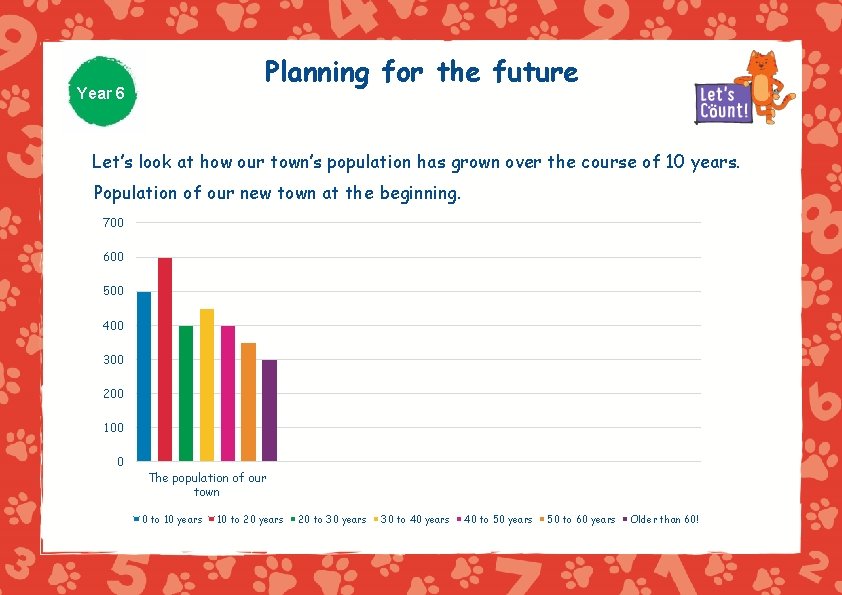 Year 6

Planning for the future

Let's Count!

Let's look at how our town's population has grown over the course of 10 years.

Population of our new town at the beginning.

700
600
500
400
300
200
100
0

The population of our town

0 to 10 years 10 to 20 years 20 to 30 years 30 to 40 years 40 to 50 years 50 to 60 years Older than 60!